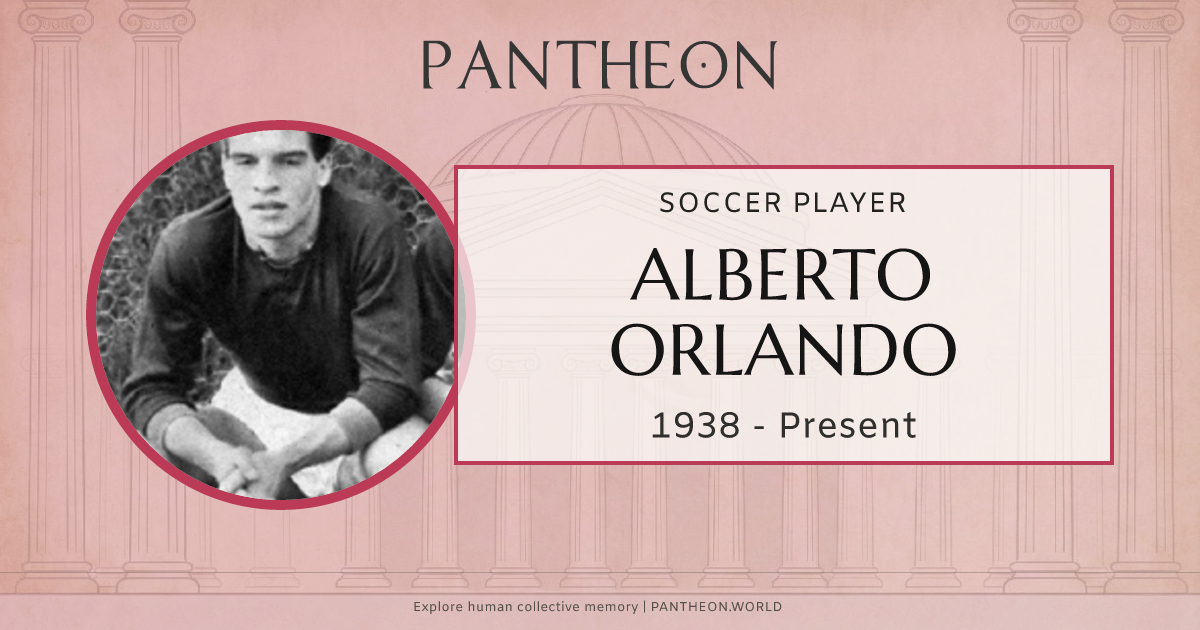 PANTHEON

SOCCER PLAYER

ALBERTO ORLANDO

1938 - Present

Explore human collective memory | PANTHEON.WORLD